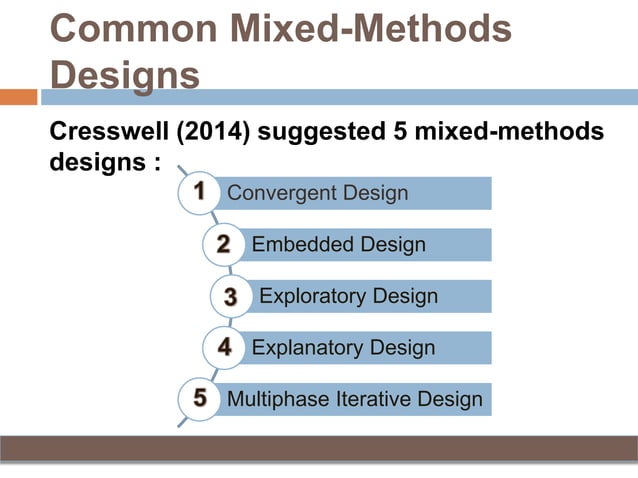 Common Mixed-Methods Designs

Cresswell (2014) suggested 5 mixed-methods designs :

1 Convergent Design

2 Embedded Design

3 Exploratory Design

4 Explanatory Design

5 Multiphase Iterative Design